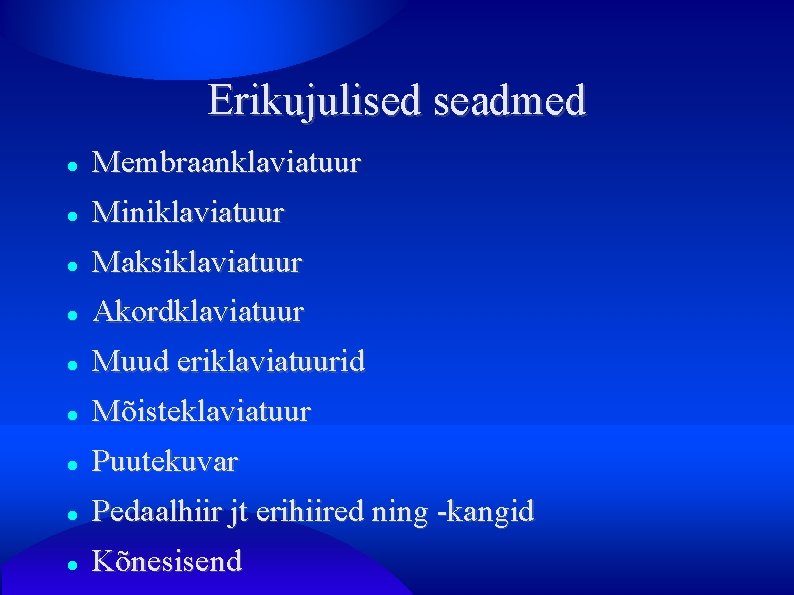 Erikujulised seadmed

- Membraanklaviatuur
- Miniklaviatuur
- Maksiklaviatuur
- Akordklaviatuur
- Muud eriklaviatuurid
- Mõisteklaviatuur
- Puutekuvar
- Pedaalhiir jt erihiired ning -kangid
- Kõnesisend